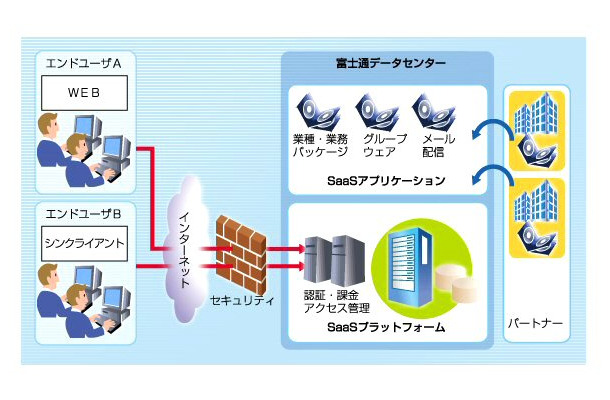 エンドユーザA

WEB

エンドユーザB

シンクライアント

インターネット

セキュリティ

富士通データセンター

業種・業務パッケージ

グループウェア

メール配信

SaaSアプリケーション

認証・課金アクセス管理

SaaSプラットフォーム

パートナー